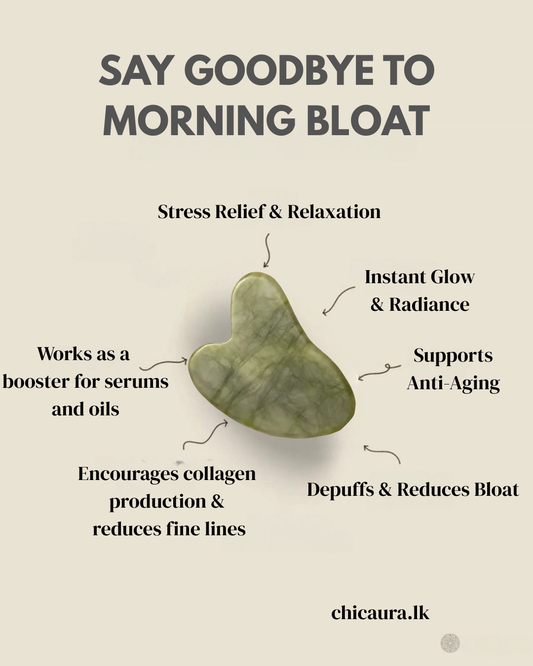 SAY GOODBYE TO MORNING BLOAT

Stress Relief & Relaxation

Instant Glow & Radiance

Works as a booster for serums and oils

Supports Anti-Aging

Encourages collagen production & reduces fine lines

Depuffs & Reduces Bloat

chicaura.lk